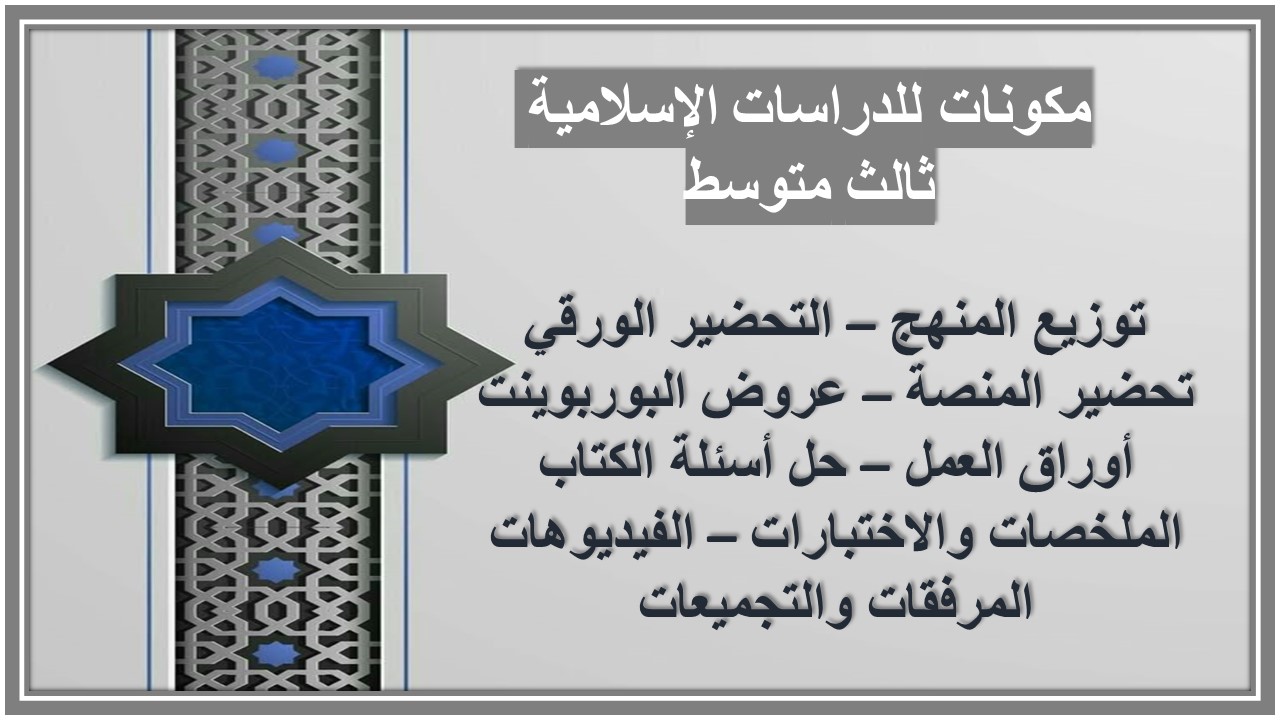 مكونات للدراسات الإسلامية
ثالث متوسط

توزيع المنهج – التحضير الورقي
تحضير المنصة – عروض البوربوينت
أوراق العمل – حل أسئلة الكتاب
الملخصات والاختبارات – الفيديوهات
المرفقات والتجميعات